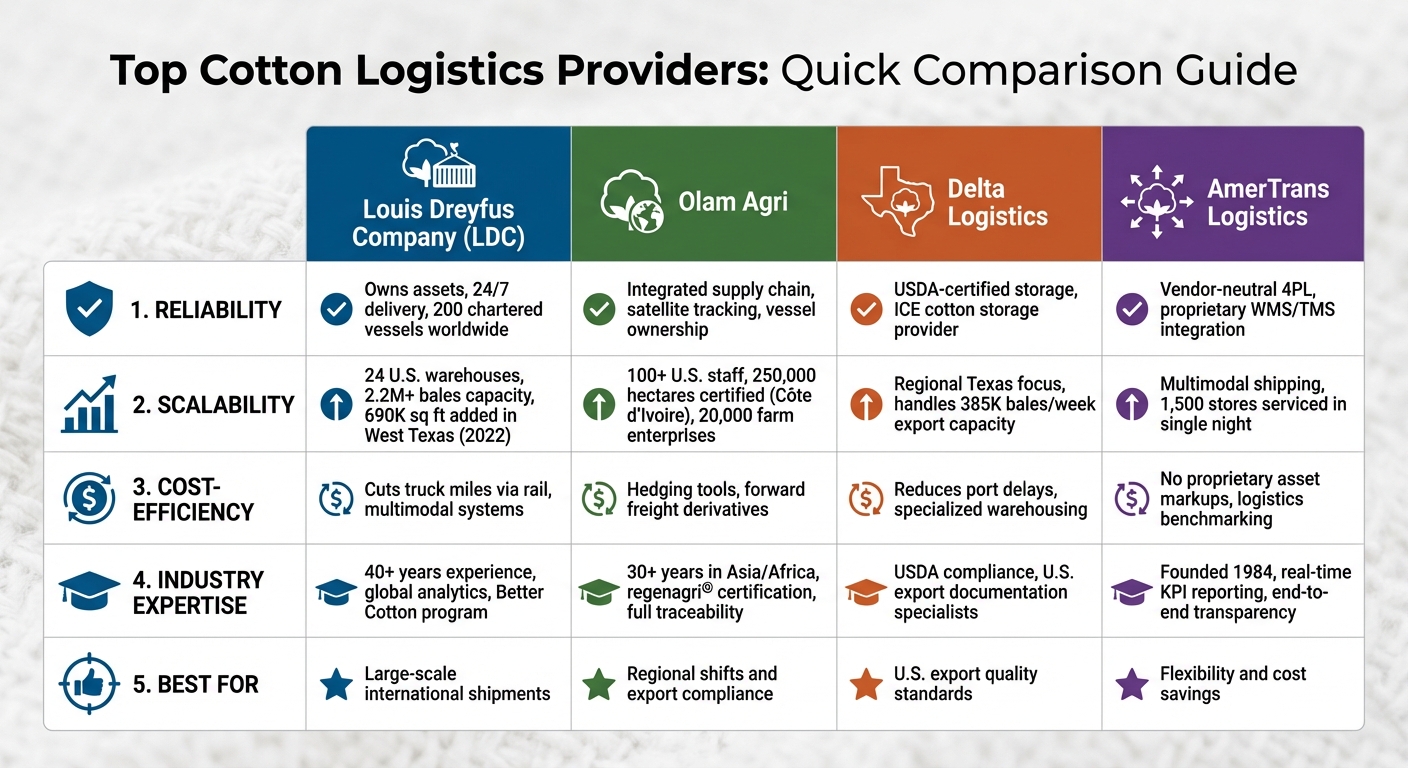 Top Cotton Logistics Providers: Quick Comparison Guide

| | Louis Dreyfus Company (LDC) | Olam Agri | Delta Logistics | AmerTrans Logistics |
|---|---|---|---|---|
| 1. RELIABILITY | Owns assets, 24/7 delivery, 200 chartered vessels worldwide | Integrated supply chain, satellite tracking, vessel ownership | USDA-certified storage, ICE cotton storage provider | Vendor-neutral 4PL, proprietary WMS/TMS integration |
| 2. SCALABILITY | 24 U.S. warehouses, 2.2M+ bales capacity, 690K sq ft added in West Texas (2022) | 100+ U.S. staff, 250,000 hectares certified (Côte d'Ivoire), 20,000 farm enterprises | Regional Texas focus, handles 385K bales/week export capacity | Multimodal shipping, 1,500 stores serviced in single night |
| 3. COST-EFFICIENCY | Cuts truck miles via rail, multimodal systems | Hedging tools, forward freight derivatives | Reduces port delays, specialized warehousing | No proprietary asset markups, logistics benchmarking |
| 4. INDUSTRY EXPERTISE | 40+ years experience, global analytics, Better Cotton program | 30+ years in Asia/Africa, regenagri® certification, full traceability | USDA compliance, U.S. export documentation specialists | Founded 1984, real-time KPI reporting, end-to-end transparency |
| 5. BEST FOR | Large-scale international shipments | Regional shifts and export compliance | U.S. export quality standards | Flexibility and cost savings |